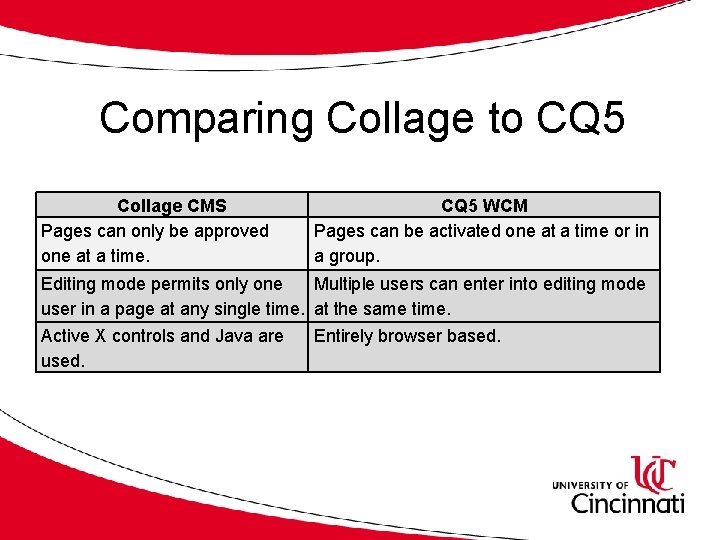 Comparing Collage to CQ5

| Collage CMS | CQ5 WCM |
|---|---|
| Pages can only be approved one at a time. | Pages can be activated one at a time or in a group. |
| Editing mode permits only one user in a page at any single time. | Multiple users can enter into editing mode at the same time. |
| Active X controls and Java are used. | Entirely browser based. |

UC
UNIVERSITY OF Cincinnati